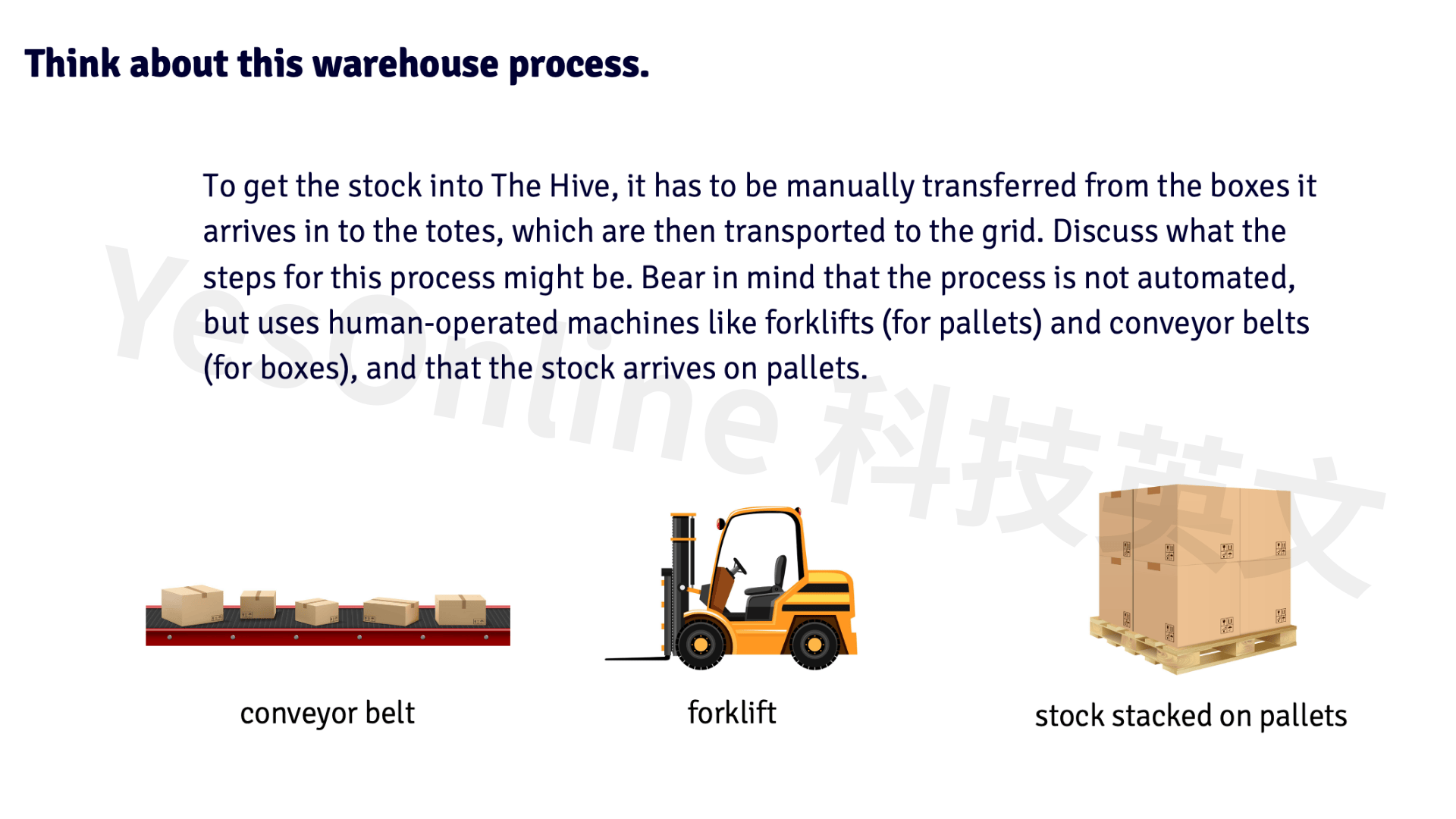 Think about this warehouse process.

To get the stock into The Hive, it has to be manually transferred from the boxes it arrives in to the totes, which are then transported to the grid. Discuss what the steps for this process might be. Bear in mind that the process is not automated, but uses human-operated machines like forklifts (for pallets) and conveyor belts (for boxes), and that the stock arrives on pallets.

YesOnline 科技英文

conveyor belt

forklift

stock stacked on pallets